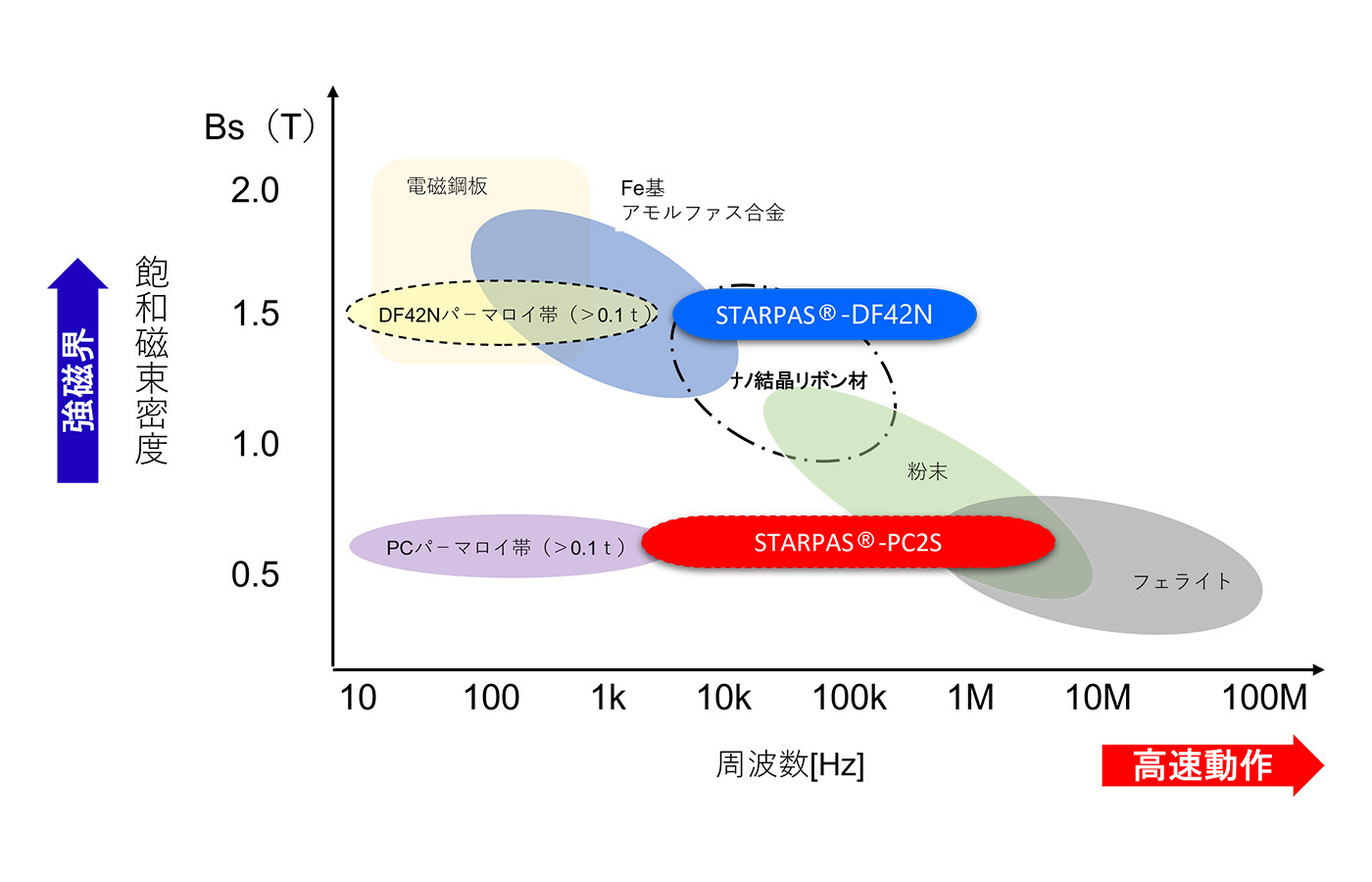 Bs（T）

2.0

1.5

1.0

0.5

強磁界

飽和磁束密度

電磁鋼板

Fe基
アモルファス合金

DF42Nパーマロイ帯（>0.1 t）

STARPAS®-DF42N

ナノ結晶リボン材

粉末

PCパーマロイ帯（>0.1 t）

STARPAS®-PC2S

フェライト

10 100 1k 10k 100k 1M 10M 100M

周波数[Hz]

高速動作